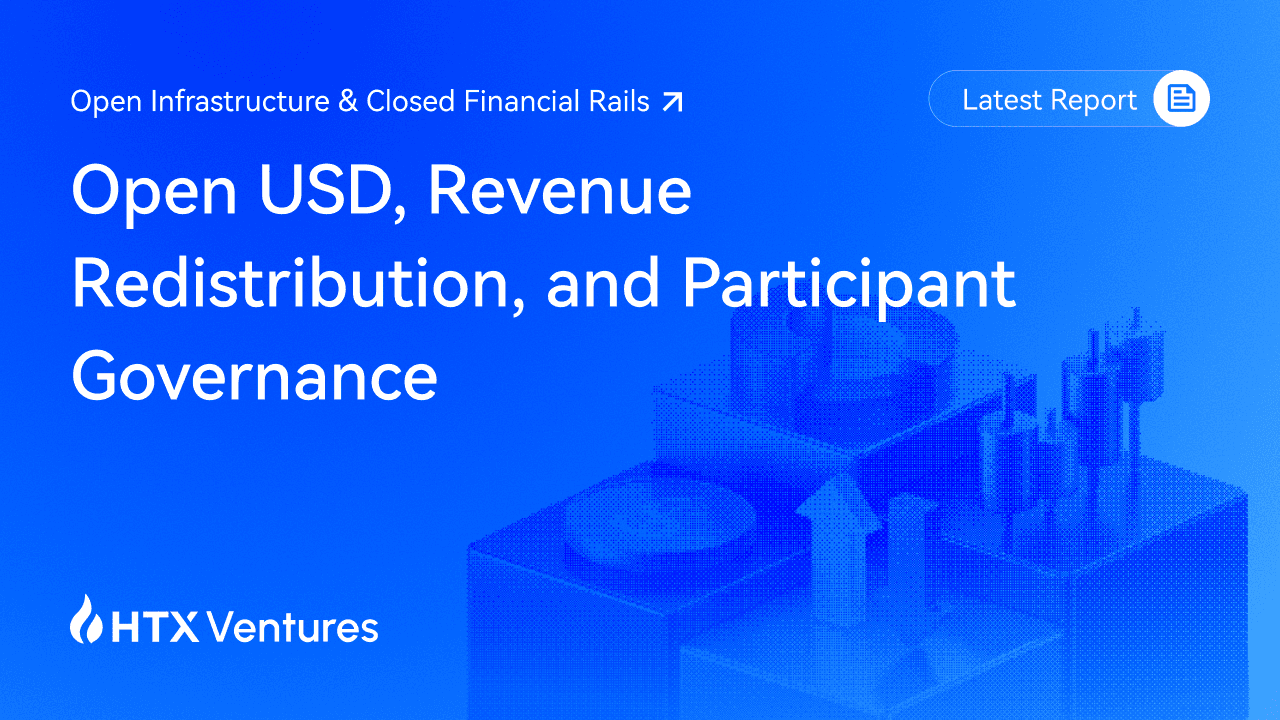 Open Infrastructure & Closed Financial Rails ↗

Latest Report

Open USD, Revenue Redistribution, and Participant Governance

HTX Ventures